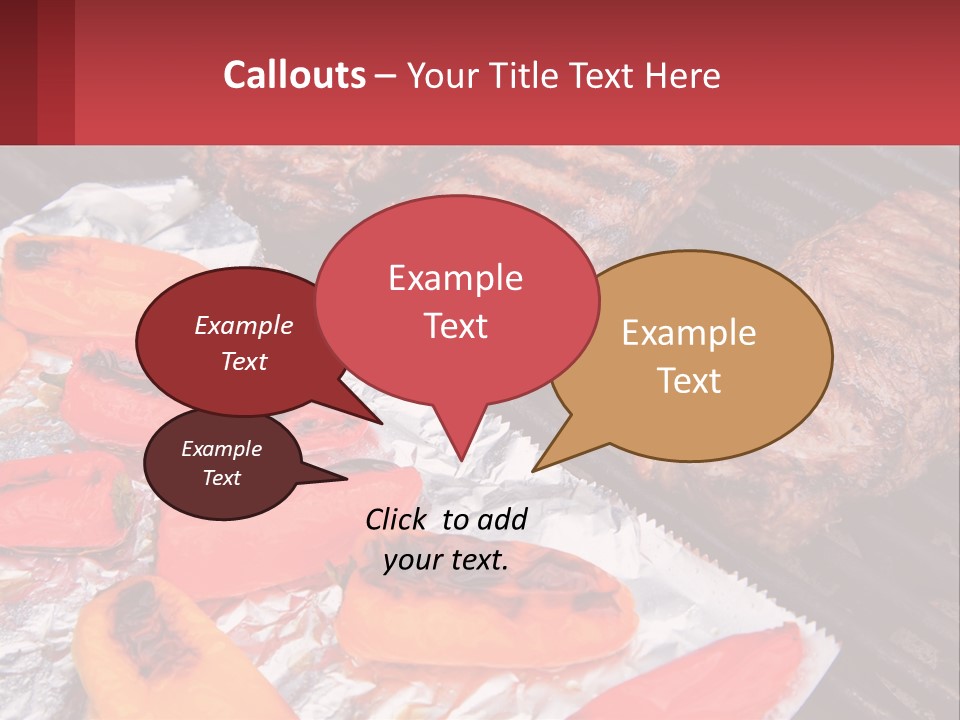 Callouts – Your Title Text Here

Example Text

Example Text

Example Text

Example Text

Click to add your text.